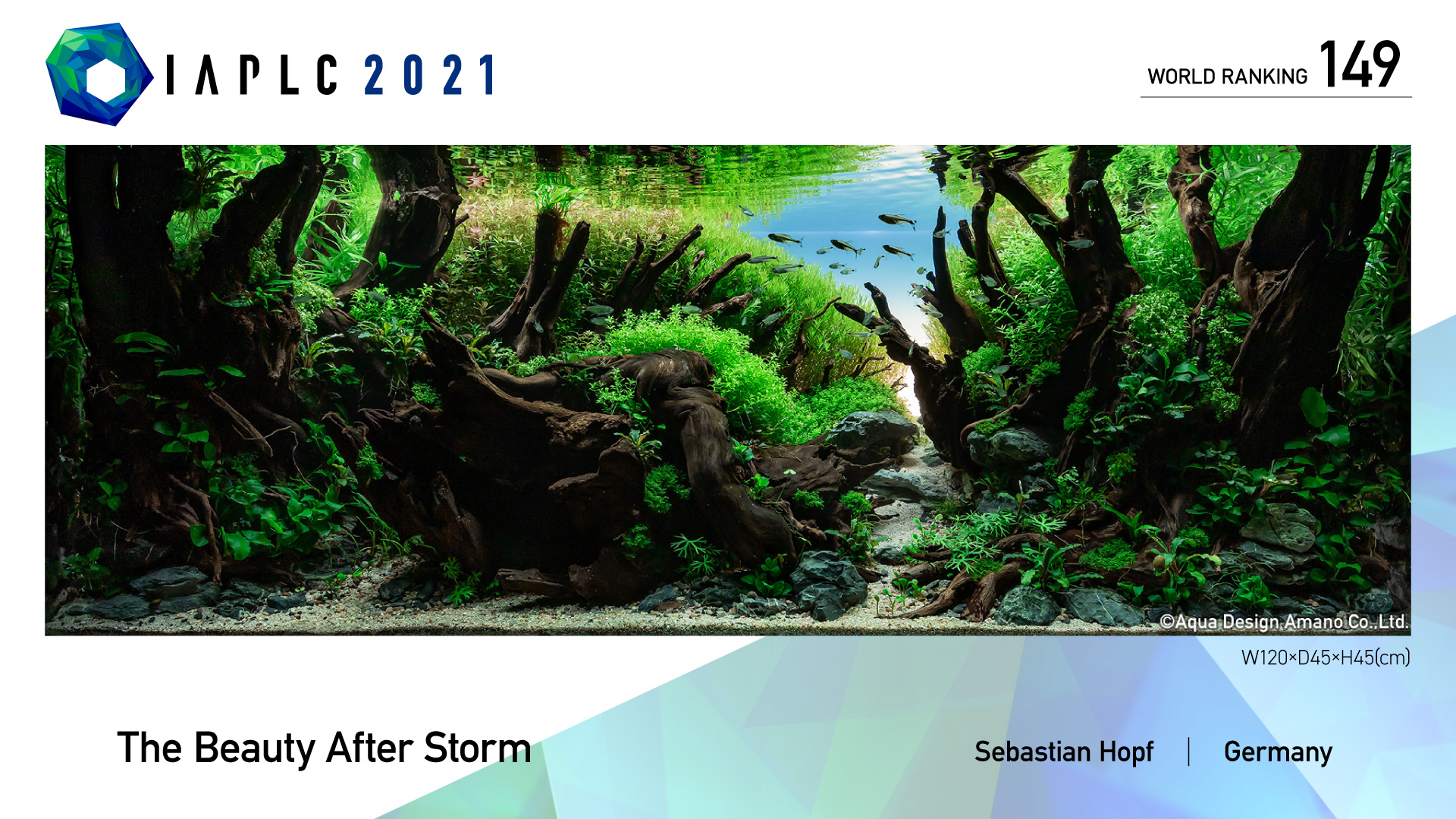 IAPLC 2021

WORLD RANKING 149

©Aqua Design Amano Co.,Ltd.

W120×D45×H45(cm)

The Beauty After Storm

Sebastian Hopf | Germany